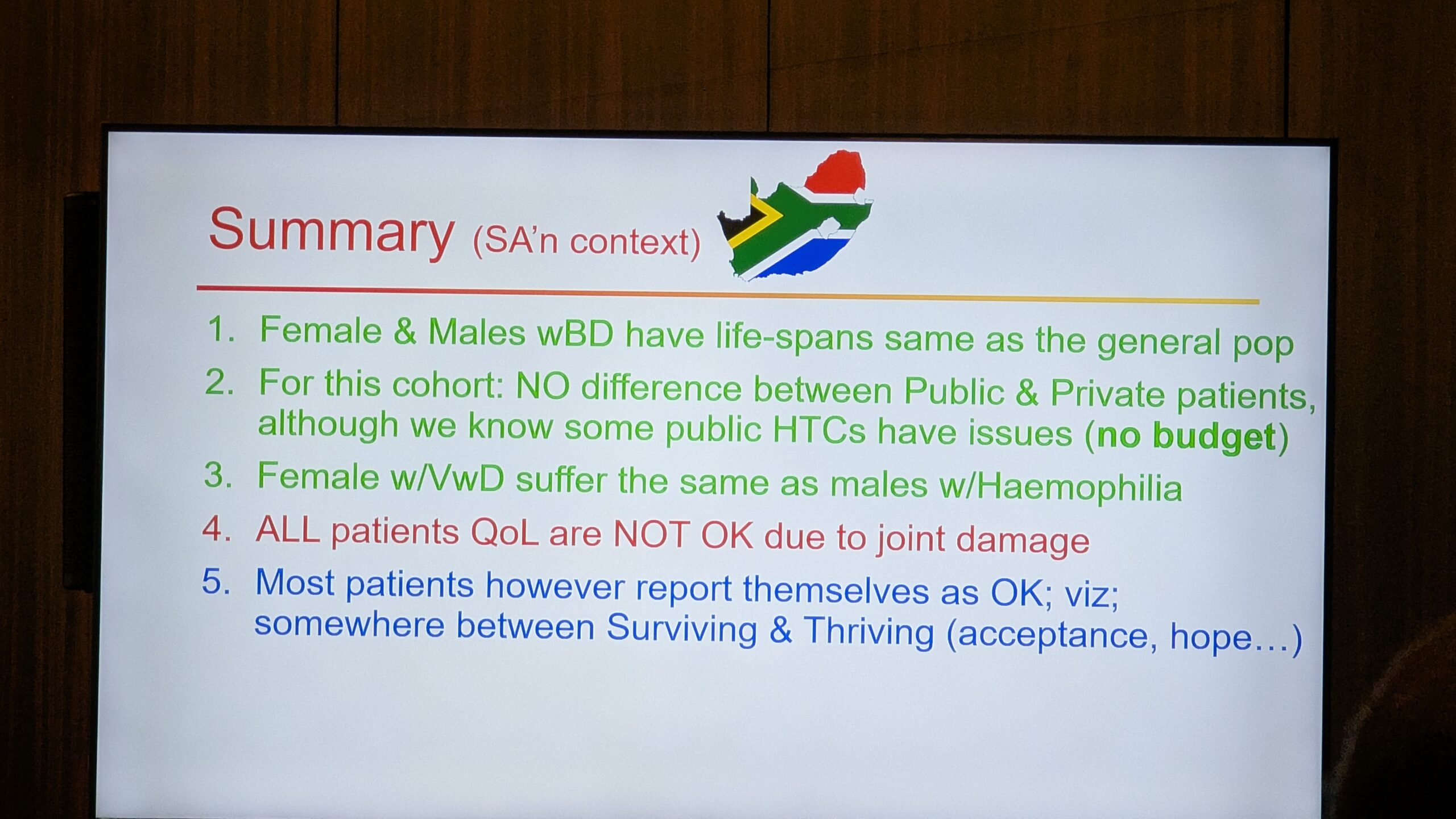 Summary (SA'n context)

1. Female & Males wBD have life-spans same as the general pop
2. For this cohort: NO difference between Public & Private patients, although we know some public HTCs have issues (no budget)
3. Female w/VwD suffer the same as males w/Haemophilia
4. ALL patients QoL are NOT OK due to joint damage
5. Most patients however report themselves as OK; viz; somewhere between Surviving & Thriving (acceptance, hope…)